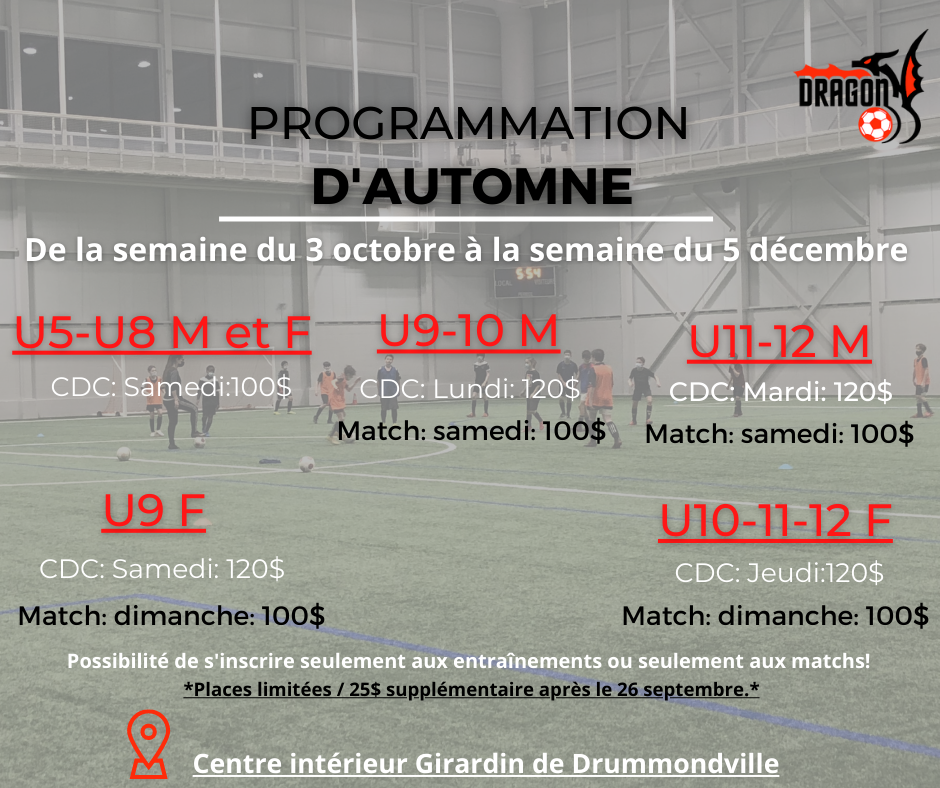 DRAGONS

PROGRAMMATION
D'AUTOMNE

De la semaine du 3 octobre à la semaine du 5 décembre

U5-U8 M et F
CDC: Samedi:100$

U9-10 M
CDC: Lundi: 120$
Match: samedi: 100$

U11-12 M
CDC: Mardi: 120$
Match: samedi: 100$

U9 F
CDC: Samedi: 120$
Match: dimanche: 100$

U10-11-12 F
CDC: Jeudi:120$
Match: dimanche: 100$

Possibilité de s'inscrire seulement aux entraînements ou seulement aux matchs!
*Places limitées / 25$ supplémentaire après le 26 septembre.*

Centre intérieur Girardin de Drummondville